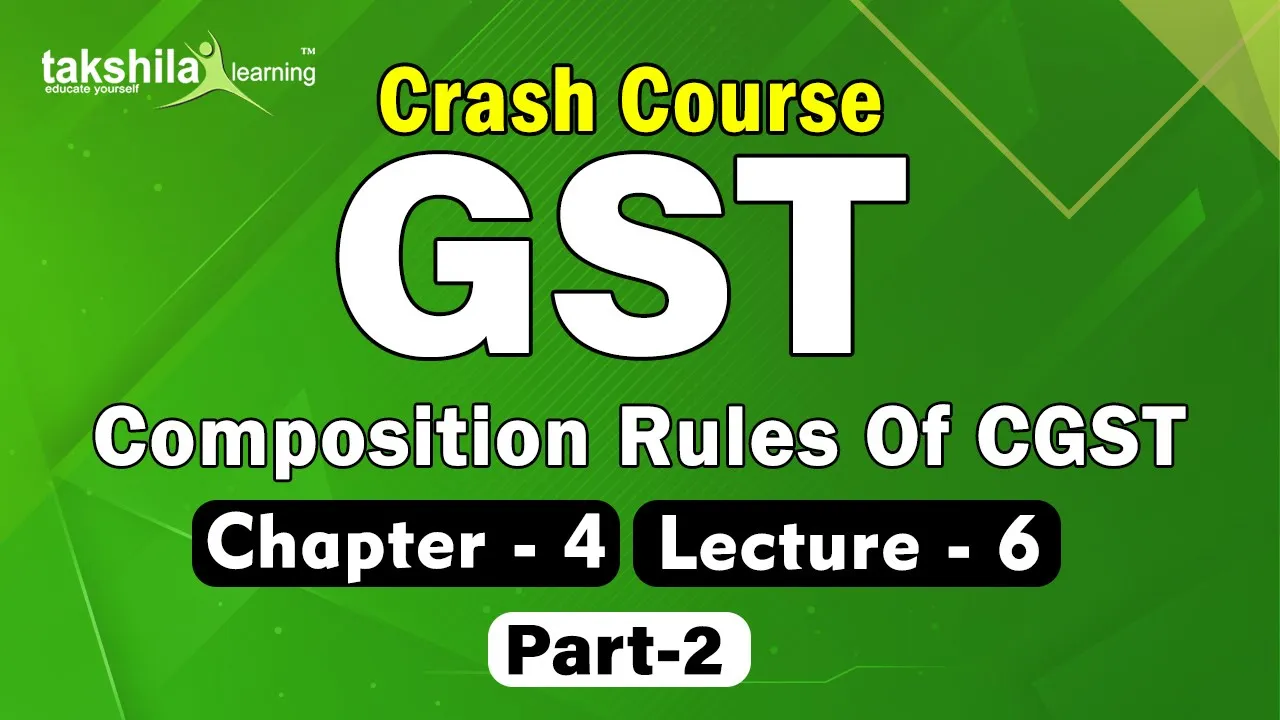 takshila learning™
educate yourself

Crash Course

GST

Composition Rules Of CGST

Chapter - 4 Lecture - 6

Part-2